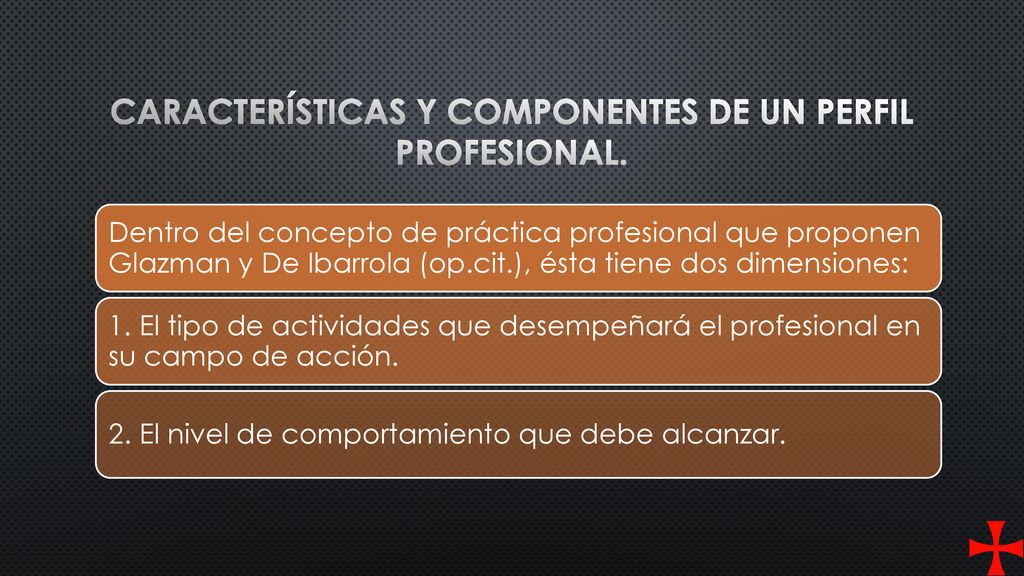 CARACTERÍSTICAS Y COMPONENTES DE UN PERFIL PROFESIONAL.

Dentro del concepto de práctica profesional que proponen Glazman y De Ibarrola (op.cit.), ésta tiene dos dimensiones:

1. El tipo de actividades que desempeñará el profesional en su campo de acción.

2. El nivel de comportamiento que debe alcanzar.